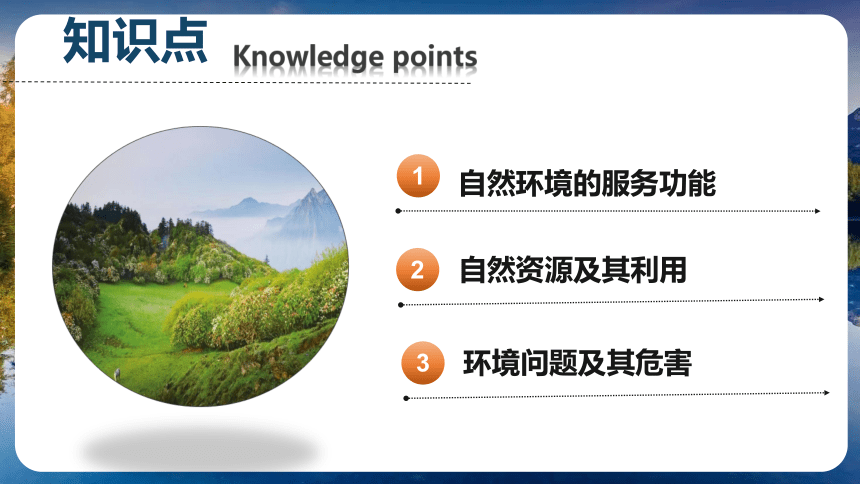 知识点 Knowledge points

1 自然环境的服务功能

2 自然资源及其利用

3 环境问题及其危害